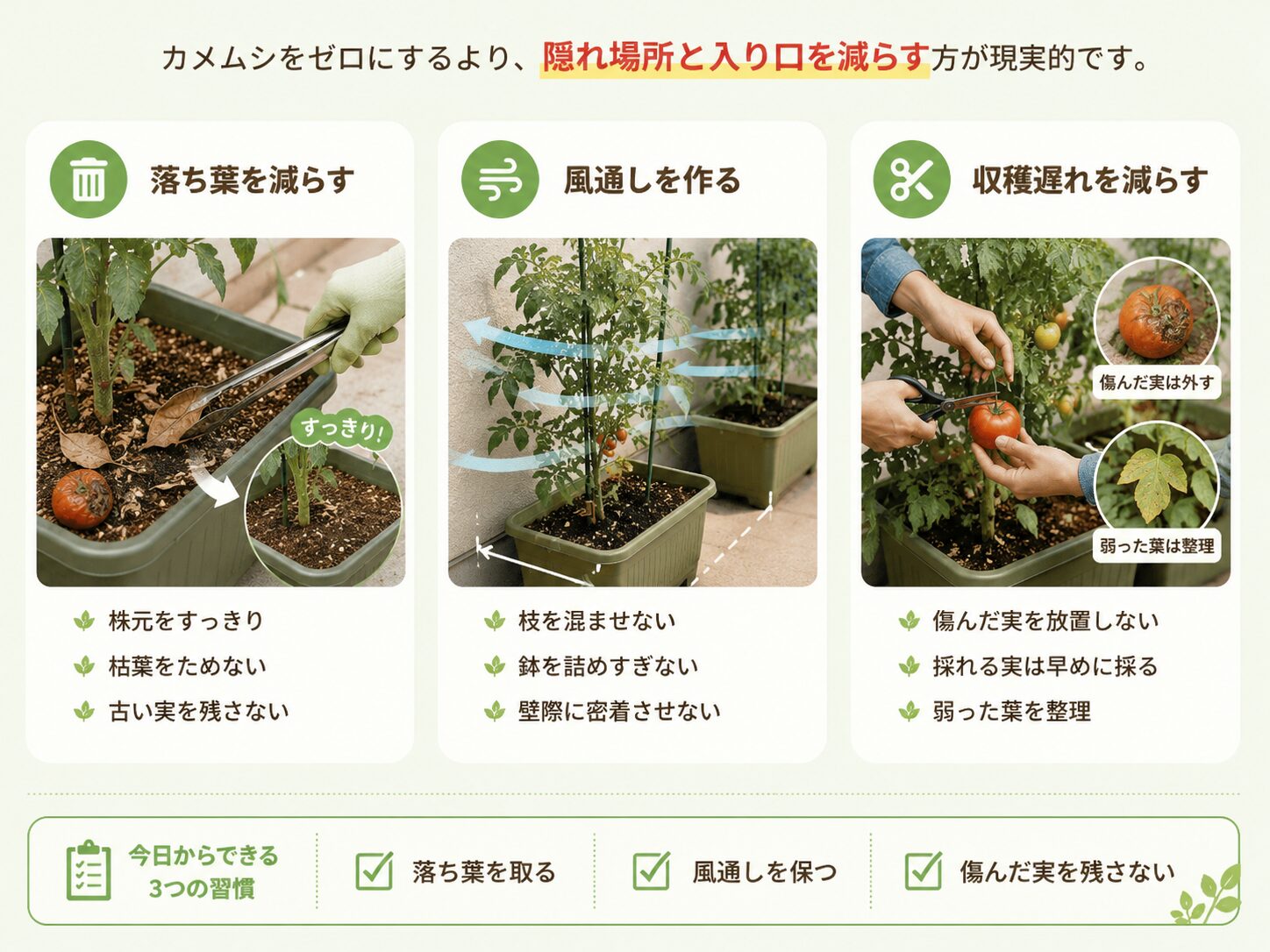 カメムシをゼロにするより、隠れ場所と入り口を減らす方が現実的です。

落ち葉を減らす

すっきり!

株元をすっきり
枯葉をためない
古い実を残さない

風通しを作る

枝を混ませない
鉢を詰めすぎない
壁際に密着させない

収穫遅れを減らす

傷んだ実は外す
弱った葉は整理

傷んだ実を放置しない
採れる実は早めに採る
弱った葉を整理

今日からできる 3つの習慣

落ち葉を取る

風通しを保つ

傷んだ実を残さない